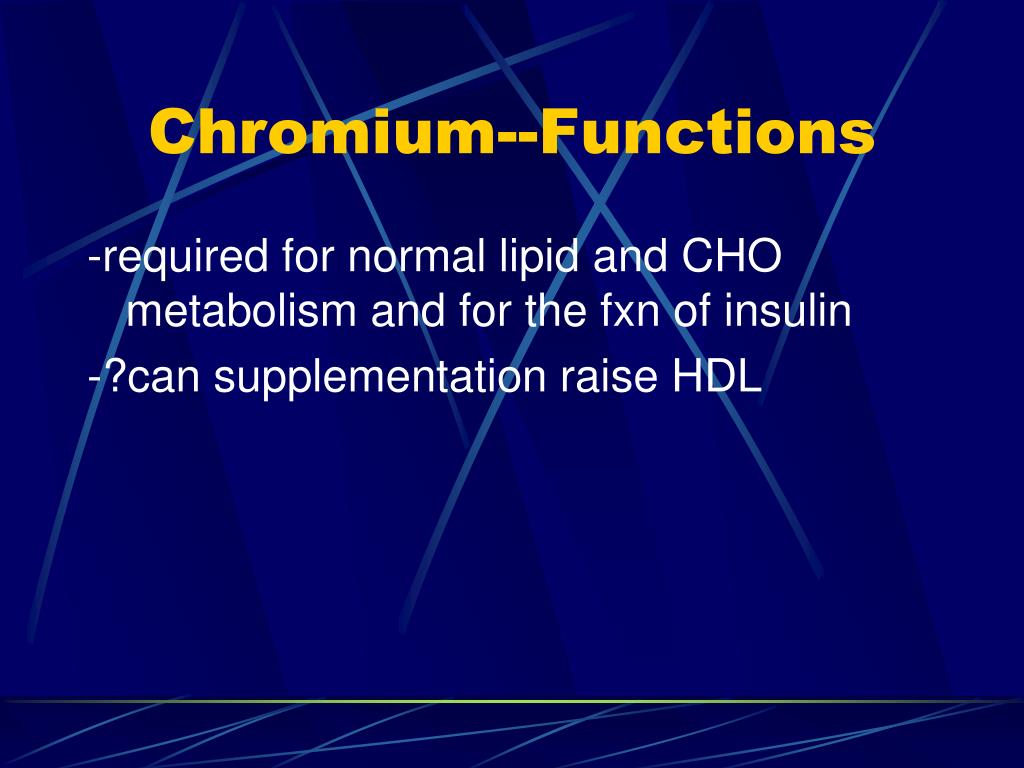 Chromium--Functions

-required for normal lipid and CHO metabolism and for the fxn of insulin

-?can supplementation raise HDL